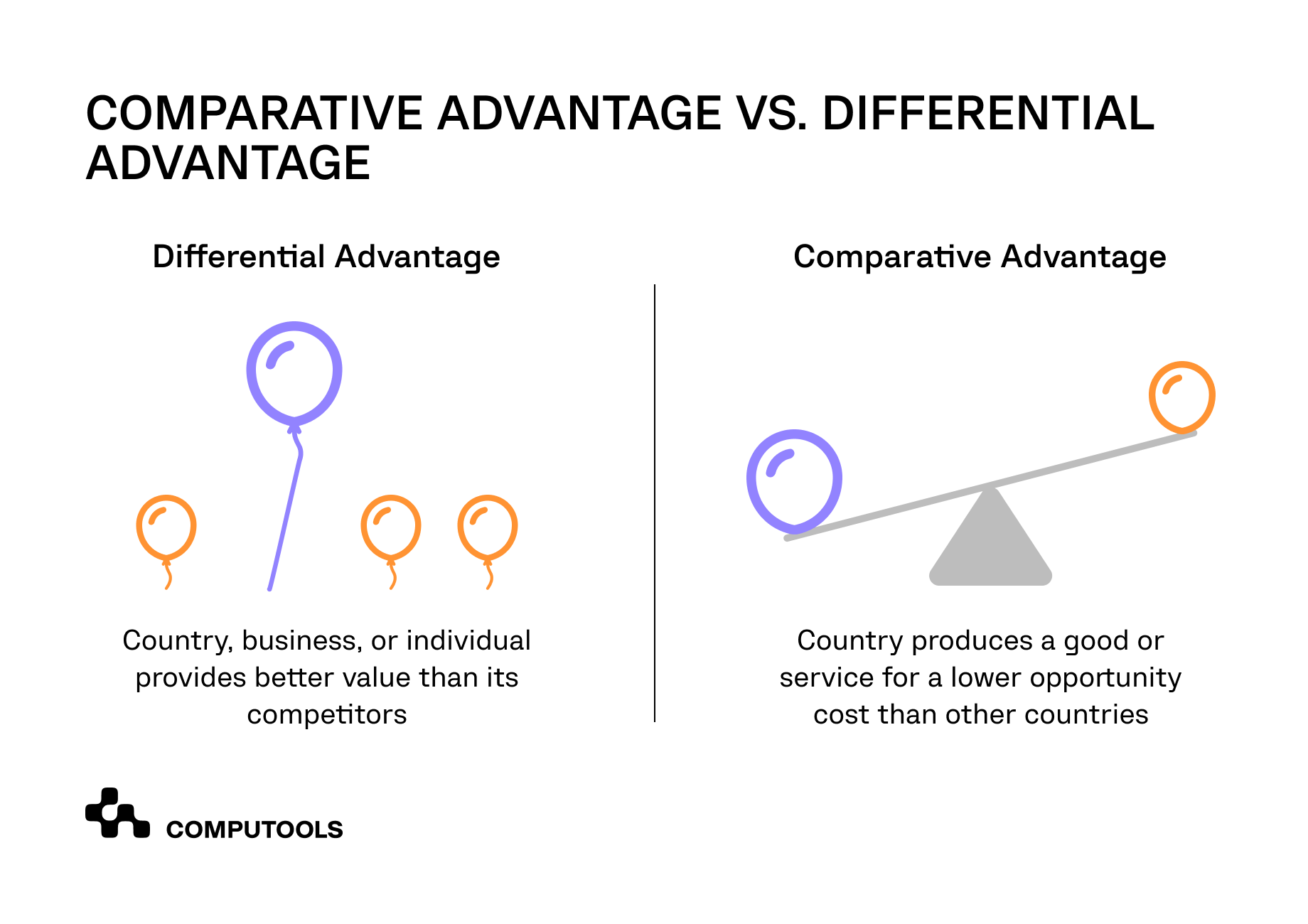 COMPARATIVE ADVANTAGE VS. DIFFERENTIAL ADVANTAGE

Differential Advantage

Country, business, or individual provides better value than its competitors

Comparative Advantage

Country produces a good or service for a lower opportunity cost than other countries

COMPUTOOLS